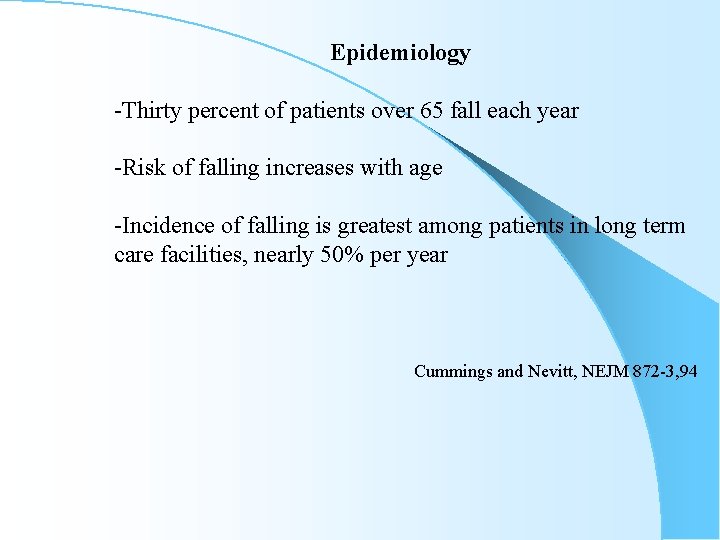 Epidemiology

-Thirty percent of patients over 65 fall each year

-Risk of falling increases with age

-Incidence of falling is greatest among patients in long term care facilities, nearly 50% per year

Cummings and Nevitt, NEJM 872-3,94